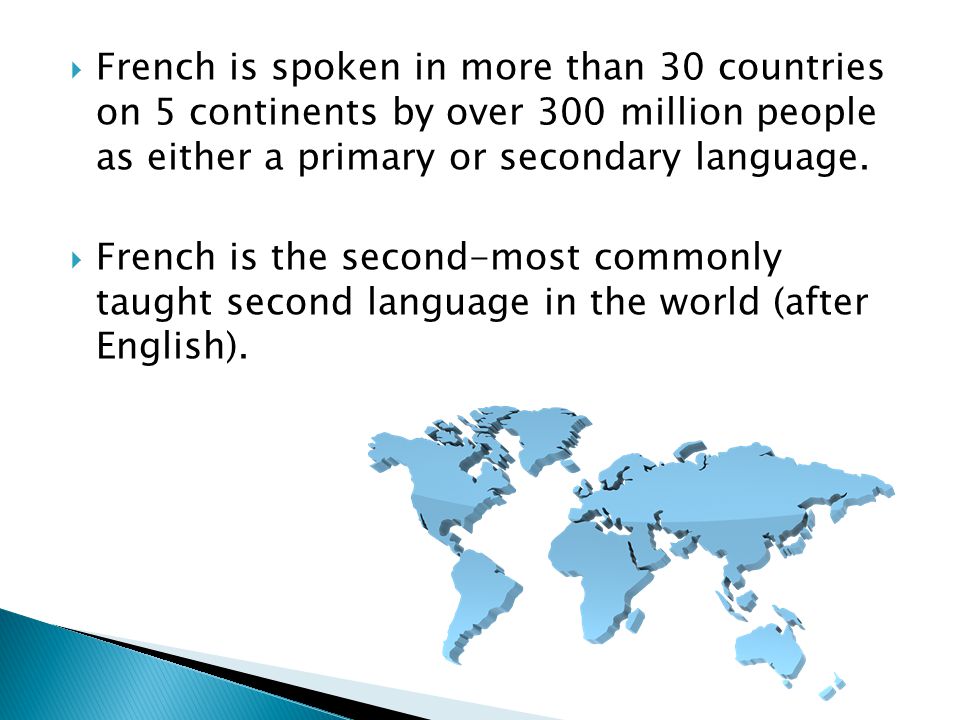 French is spoken in more than 30 countries on 5 continents by over 300 million people as either a primary or secondary language.

French is the second-most commonly taught second language in the world (after English).